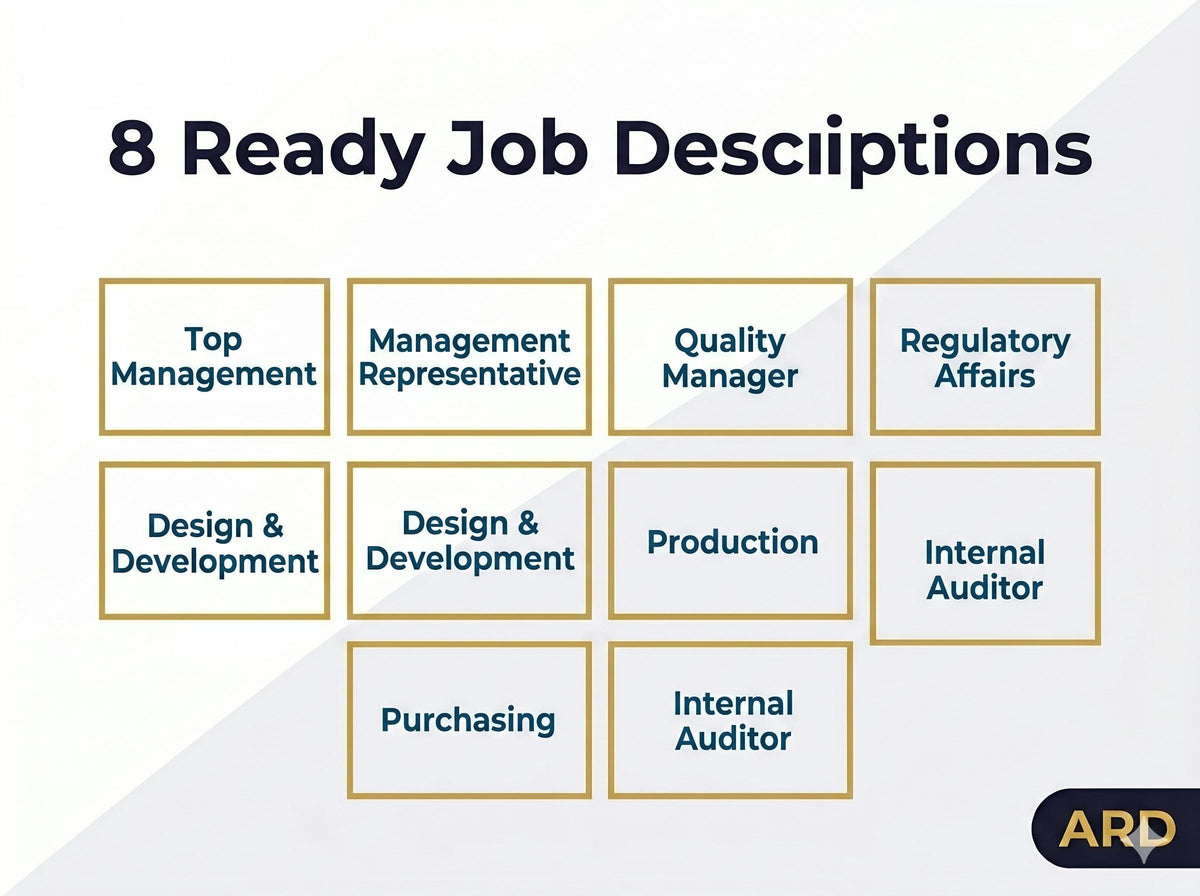 8 Ready Job Desciiptions

Top Management

Management Representative

Quality Manager

Regulatory Affairs

Design & Development

Design & Development

Production

Internal Auditor

Purchasing

Internal Auditor

ARD